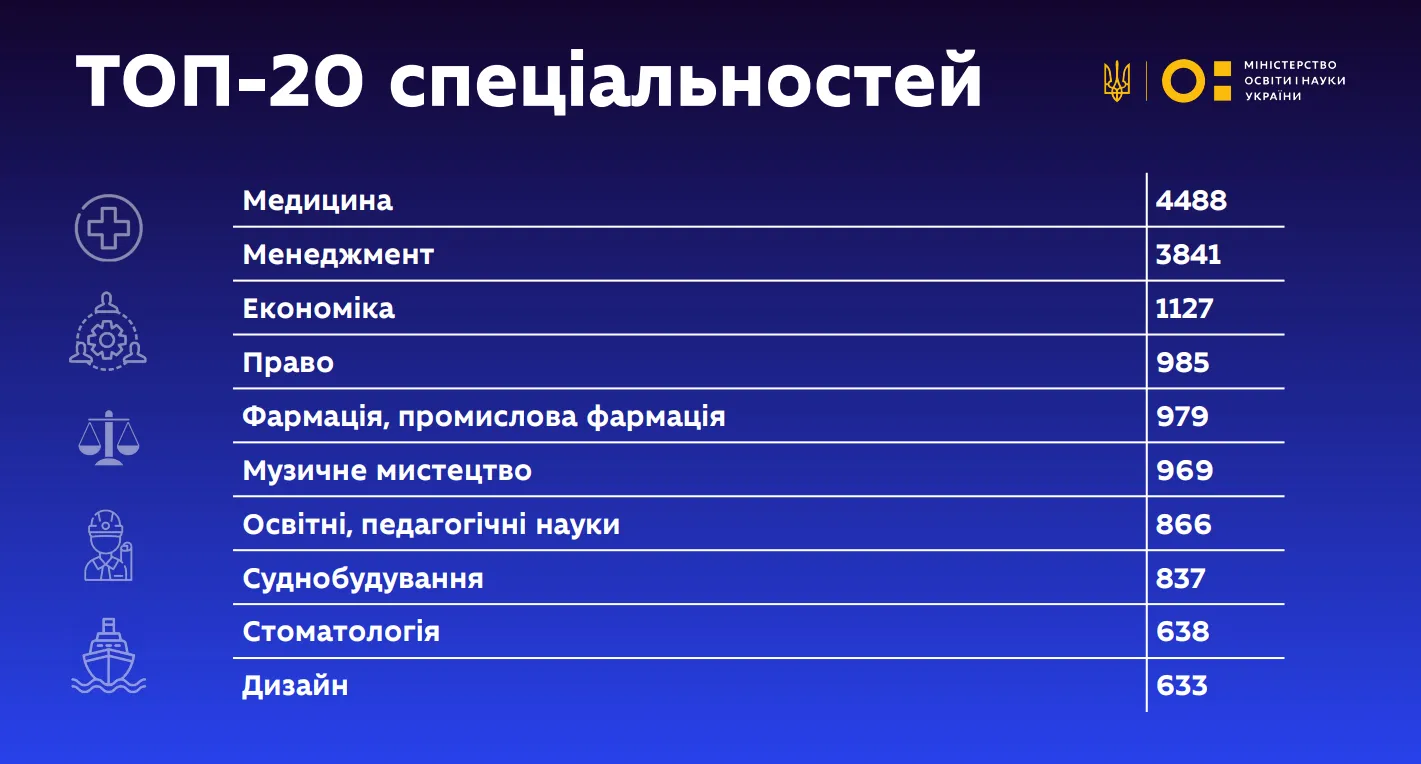 ТОП-20 спеціальностей

МІНІСТЕРСТВО ОСВІТИ І НАУКИ УКРАЇНИ

| Медицина | 4488 |
|---|---|
| Менеджмент | 3841 |
| Економіка | 1127 |
| Право | 985 |
| Фармація, промислова фармація | 979 |
| Музичне мистецтво | 969 |
| Освітні, педагогічні науки | 866 |
| Суднобудування | 837 |
| Стоматологія | 638 |
| Дизайн | 633 |